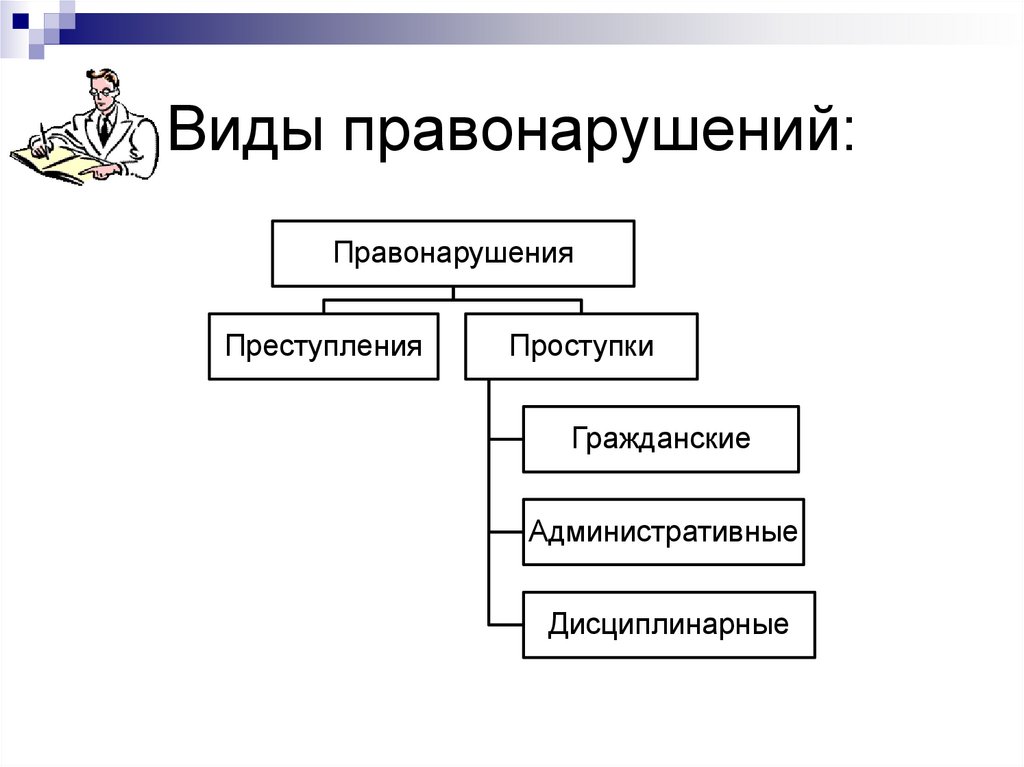 Виды правонарушений:

Правонарушения

Преступления

Проступки

Гражданские

Административные

Дисциплинарные